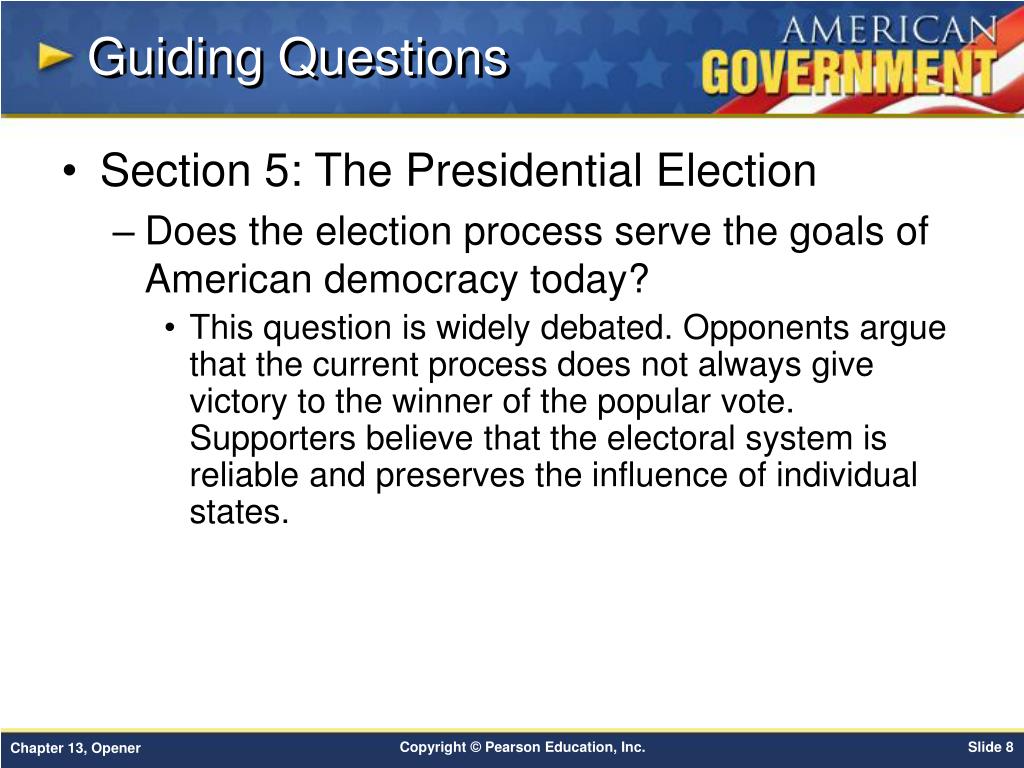 Guiding Questions

AMERICAN GOVERNMENT

• Section 5: The Presidential Election

– Does the election process serve the goals of American democracy today?

• This question is widely debated. Opponents argue that the current process does not always give victory to the winner of the popular vote. Supporters believe that the electoral system is reliable and preserves the influence of individual states.

Chapter 13, Opener

Copyright © Pearson Education, Inc.

Slide 8